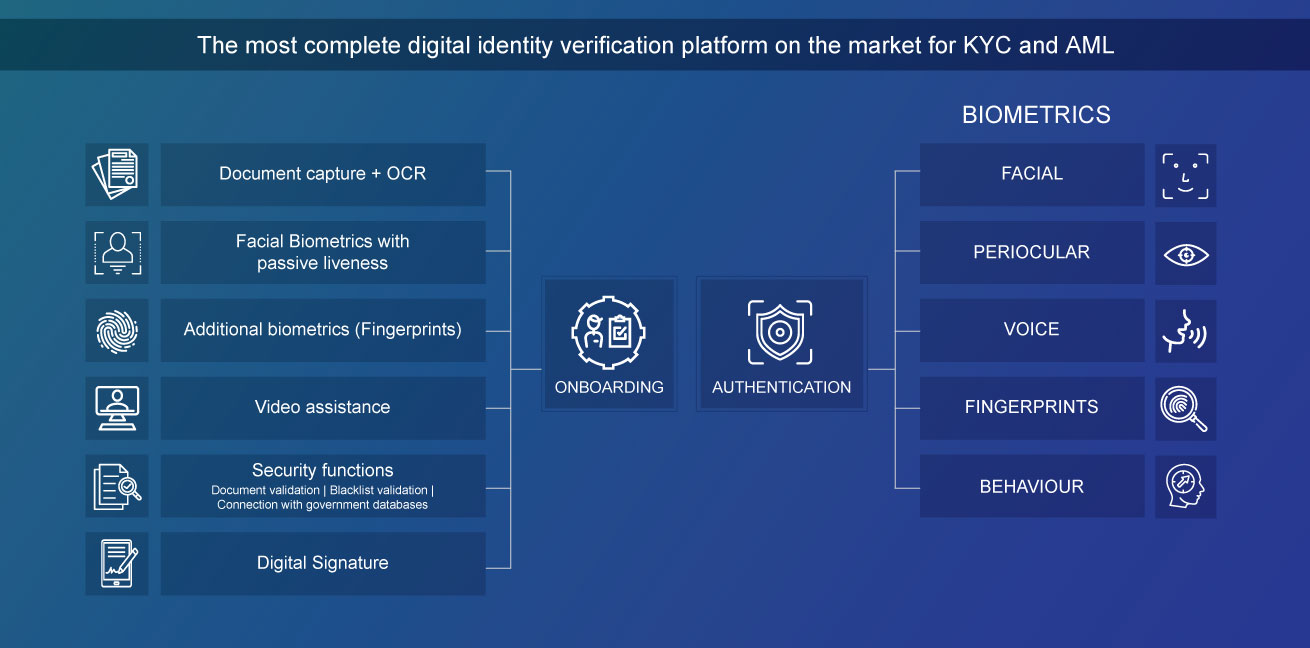 The most complete digital identity verification platform on the market for KYC and AML

Document capture + OCR

Facial Biometrics with passive liveness

Additional biometrics (Fingerprints)

Video assistance

Security functions
Document validation | Blacklist validation | Connection with government databases

Digital Signature

ONBOARDING

AUTHENTICATION

BIOMETRICS

FACIAL

PERIOCULAR

VOICE

FINGERPRINTS

BEHAVIOUR